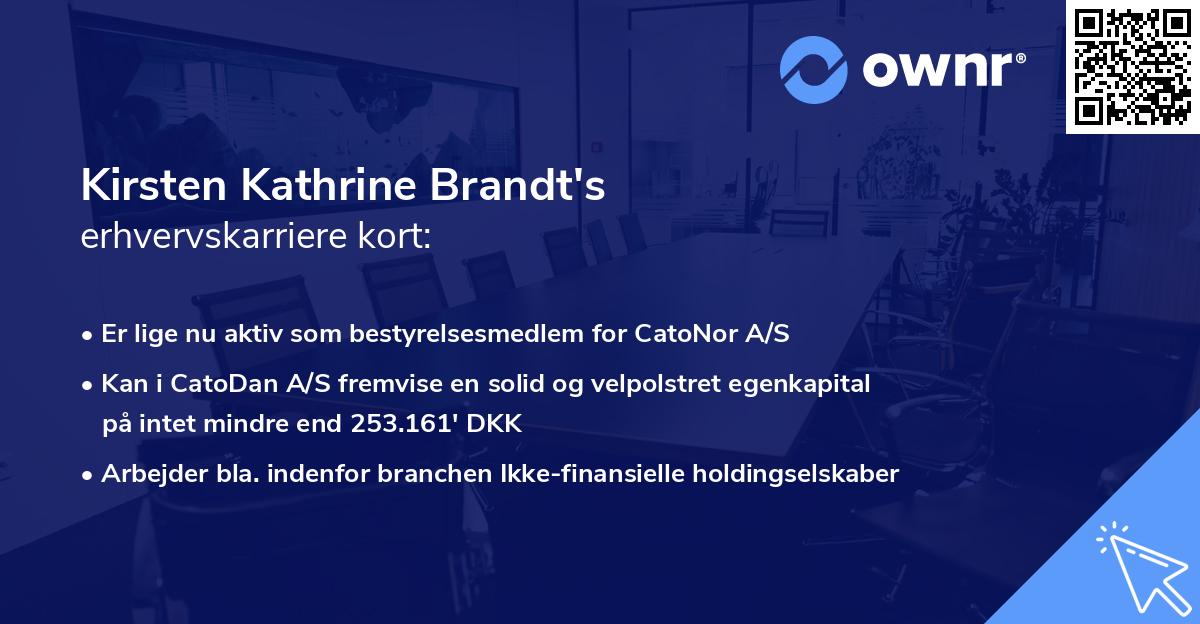 ownr®

Kirsten Kathrine Brandt's
erhvervskarriere kort:

• Er lige nu aktiv som bestyrelsesmedlem for CatoNor A/S

• Kan i CatoDan A/S fremvise en solid og velpolstret egenkapital på intet mindre end 253.161' DKK

• Arbejder bla. indenfor branchen Ikke-finansielle holdingselskaber